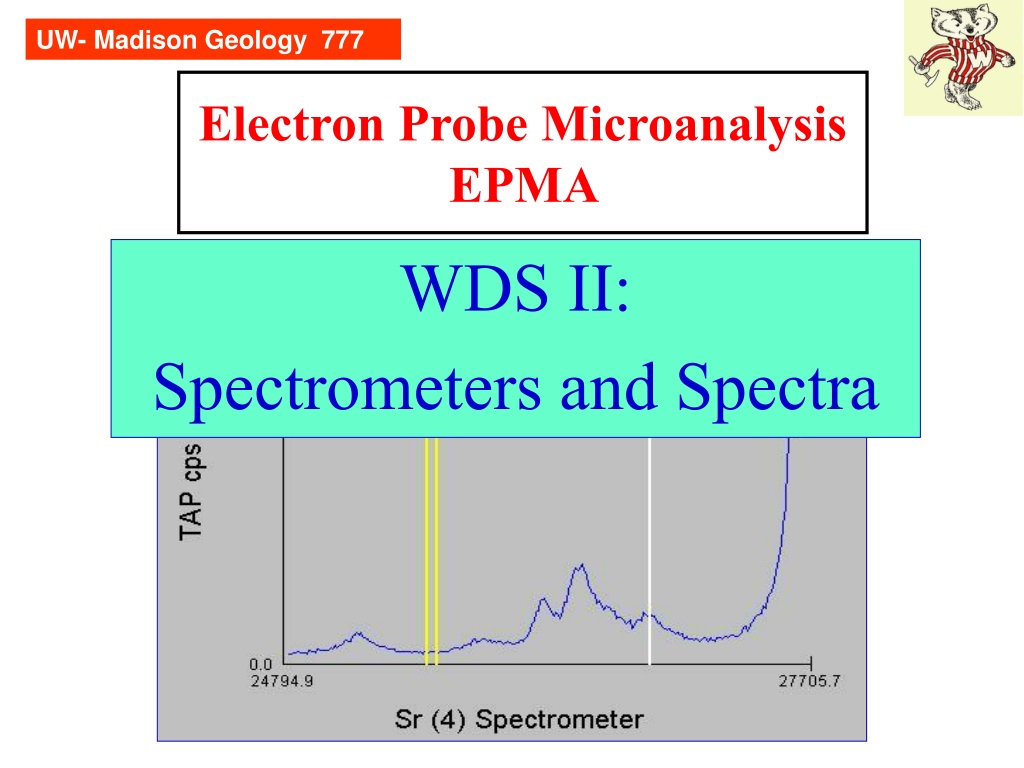 UW- Madison Geology 777

Electron Probe Microanalysis
EPMA

WDS II:
Spectrometers and Spectra

TAP cps

0.0
24794.9
27705.7

Sr (4) Spectrometer